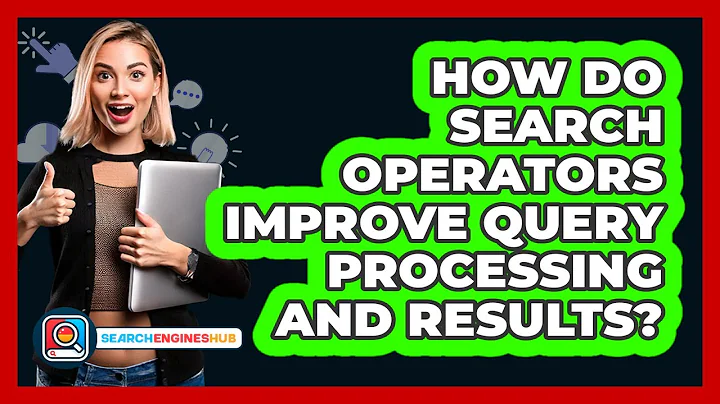 HOW DO SEARCH OPERATORS IMPROVE QUERY PROCESSING AND RESULTS?

SEARCHENGINESHUB